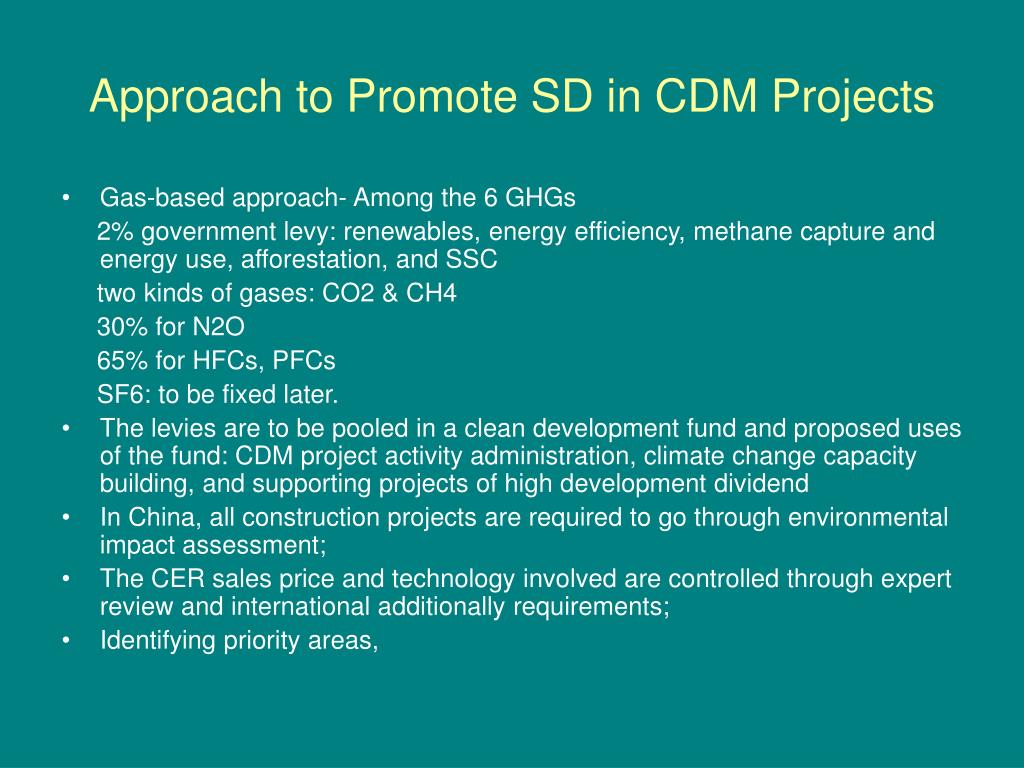 Approach to Promote SD in CDM Projects

• Gas-based approach- Among the 6 GHGs

2% government levy: renewables, energy efficiency, methane capture and energy use, afforestation, and SSC

two kinds of gases: CO2 & CH4

30% for N2O

65% for HFCs, PFCs

SF6: to be fixed later.

• The levies are to be pooled in a clean development fund and proposed uses of the fund: CDM project activity administration, climate change capacity building, and supporting projects of high development dividend

• In China, all construction projects are required to go through environmental impact assessment;

• The CER sales price and technology involved are controlled through expert review and international additionally requirements;

• Identifying priority areas,